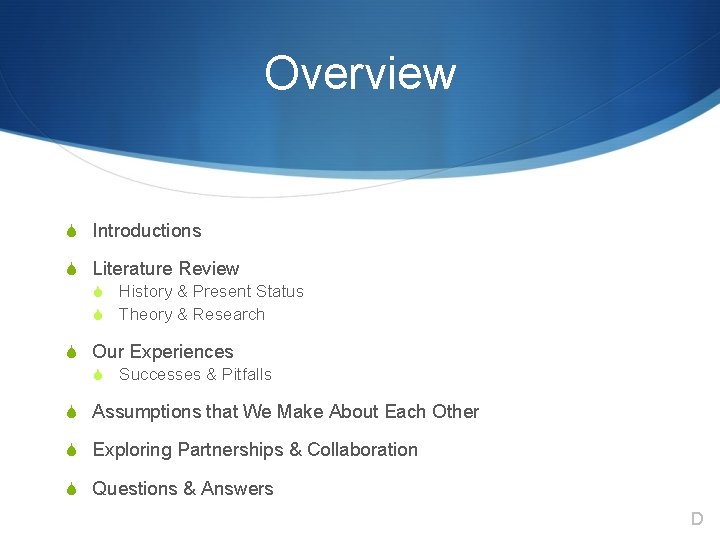 Overview

Introductions

Literature Review
History & Present Status
Theory & Research

Our Experiences
Successes & Pitfalls

Assumptions that We Make About Each Other

Exploring Partnerships & Collaboration

Questions & Answers

D